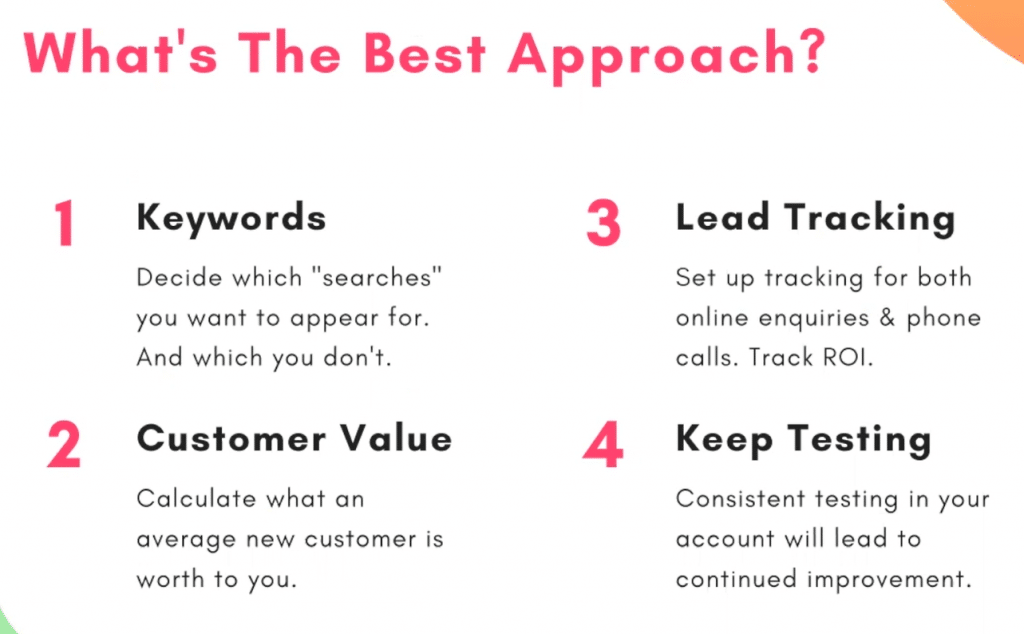 What's The Best Approach?

1 Keywords

Decide which "searches" you want to appear for. And which you don't.

2 Customer Value

Calculate what an average new customer is worth to you.

3 Lead Tracking

Set up tracking for both online enquiries & phone calls. Track ROI.

4 Keep Testing

Consistent testing in your account will lead to continued improvement.